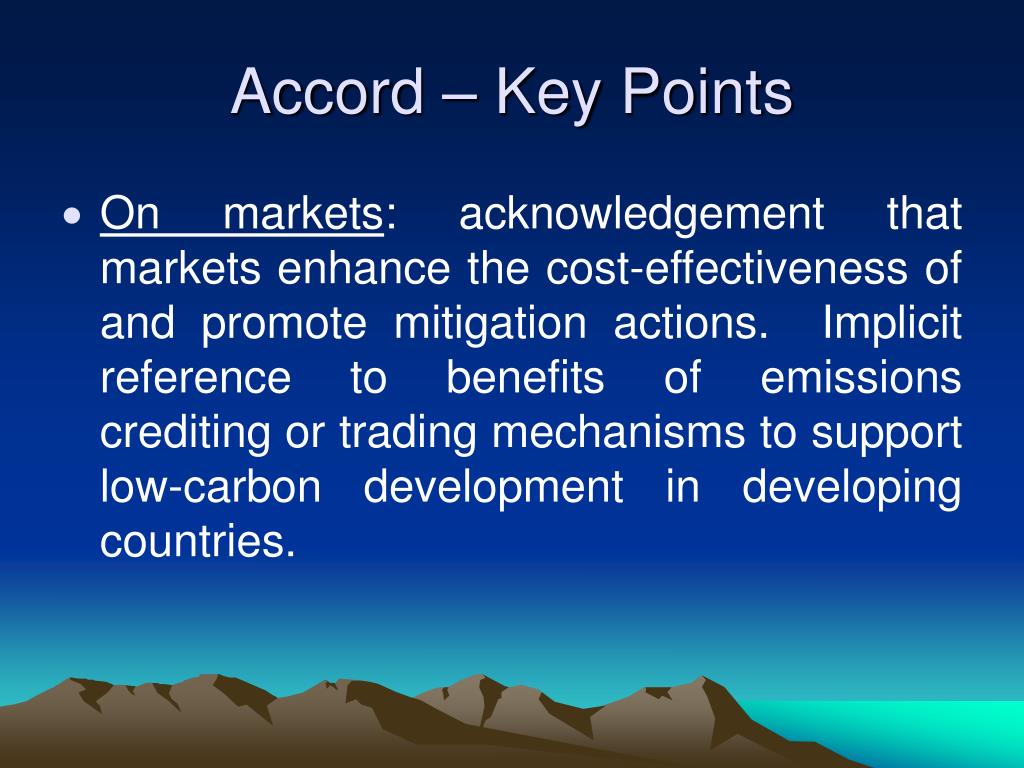 Accord – Key Points

• On markets: acknowledgement that markets enhance the cost-effectiveness of and promote mitigation actions. Implicit reference to benefits of emissions crediting or trading mechanisms to support low-carbon development in developing countries.